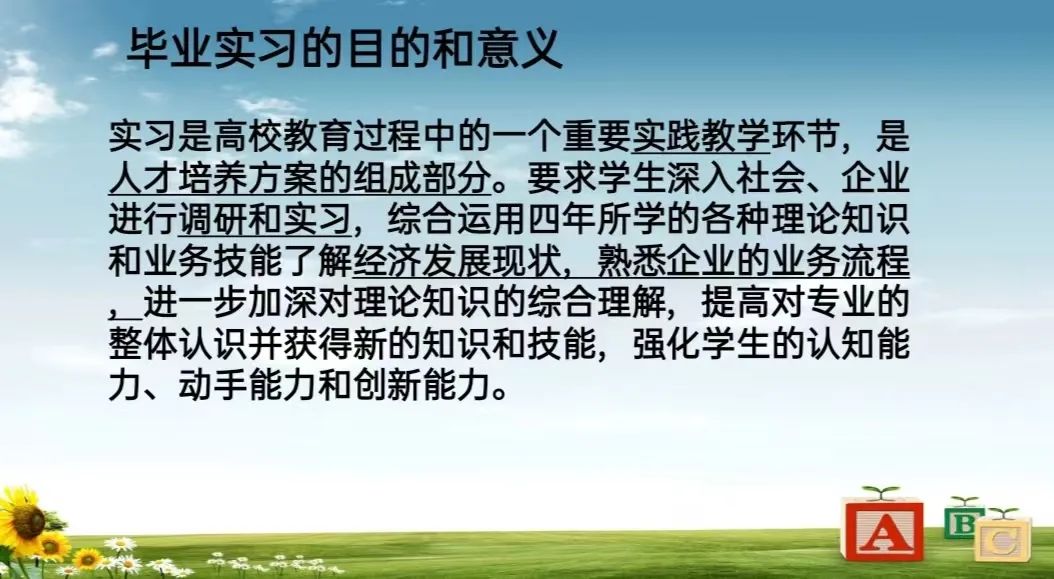 毕业实习的目的和意义

实习是高校教育过程中的一个重要实践教学环节，是人才培养方案的组成部分。要求学生深入社会、企业进行调研和实习，综合运用四年所学的各种理论知识和业务技能了解经济发展现状，熟悉企业的业务流程，进一步加深对理论知识的综合理解，提高对专业的整体认识并获得新的知识和技能，强化学生的认知能力、动手能力和创新能力。

A B C